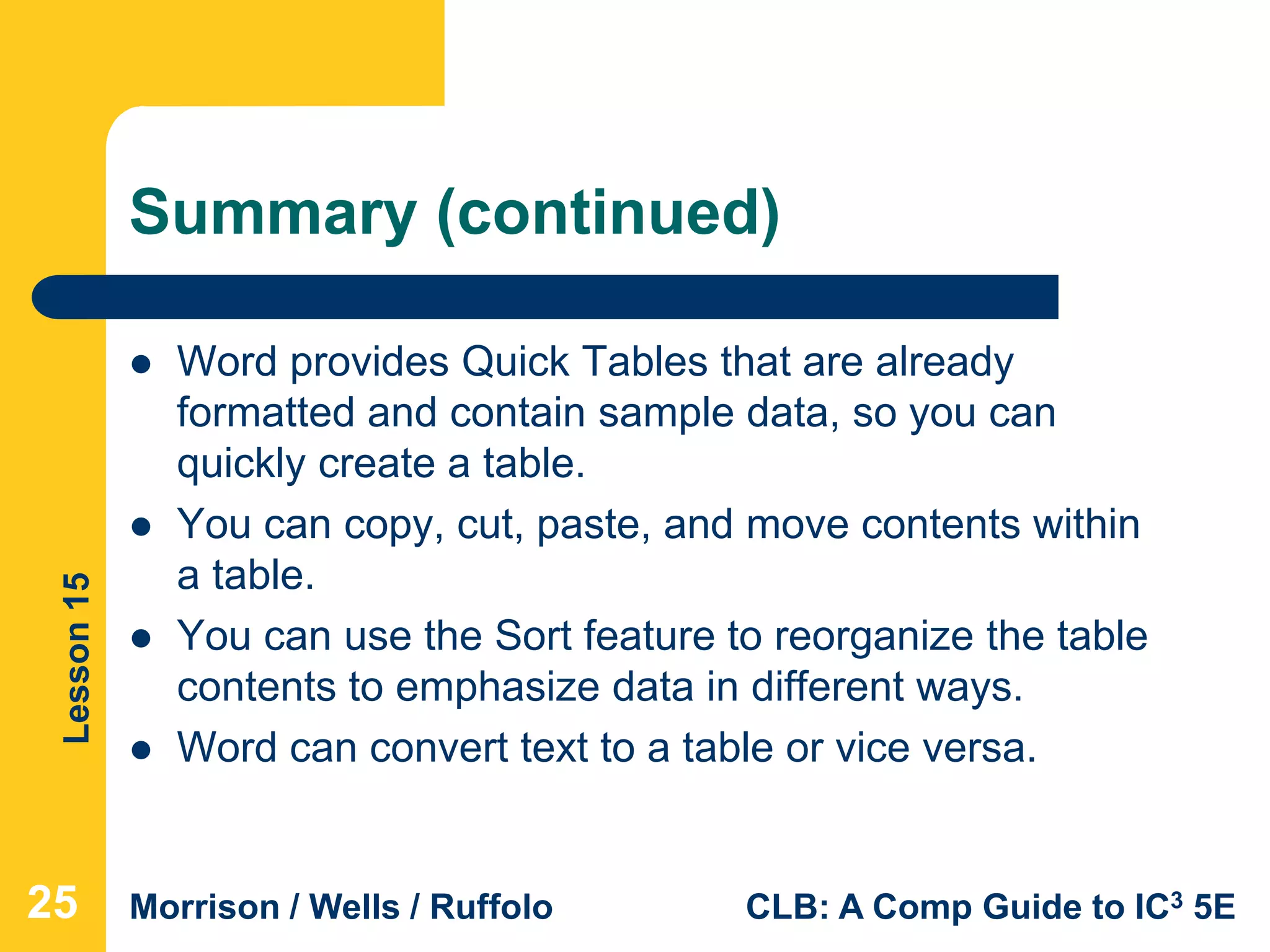 Summary (continued)

- Word provides Quick Tables that are already formatted and contain sample data, so you can quickly create a table.
- You can copy, cut, paste, and move contents within a table.
- You can use the Sort feature to reorganize the table contents to emphasize data in different ways.
- Word can convert text to a table or vice versa.

Lesson 15

25 Morrison / Wells / Ruffolo CLB: A Comp Guide to IC$^3$ 5E